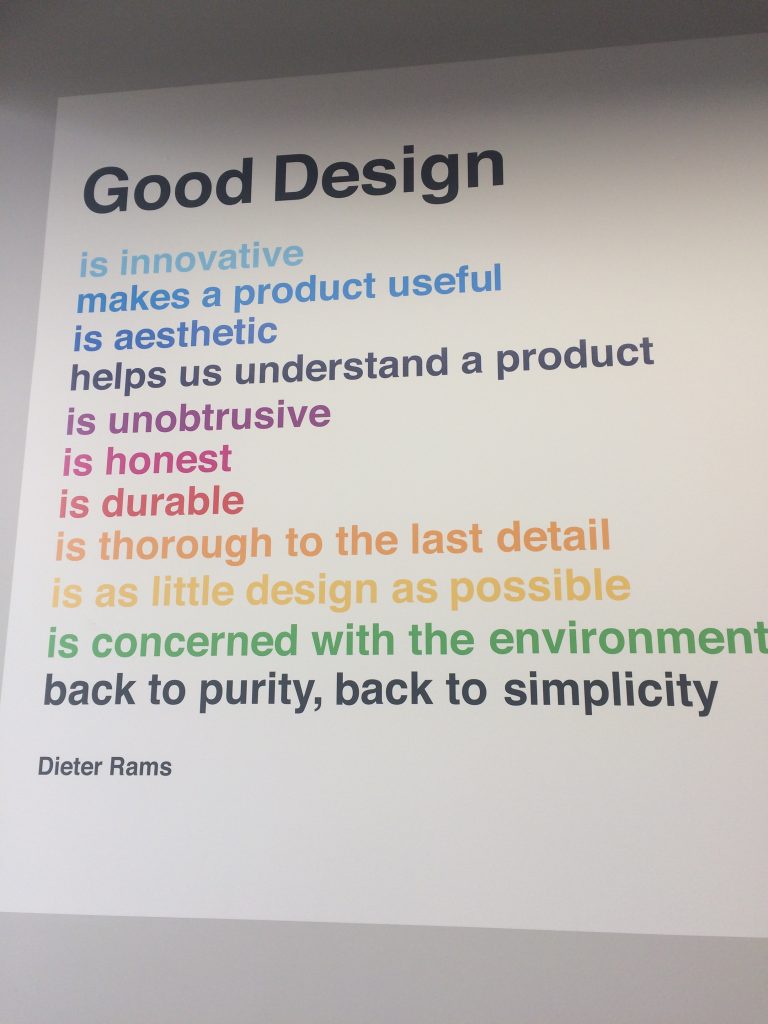 Good Design

is innovative
makes a product useful
is aesthetic
helps us understand a product
is unobtrusive
is honest
is durable
is thorough to the last detail
is as little design as possible
is concerned with the environment
back to purity, back to simplicity

Dieter Rams